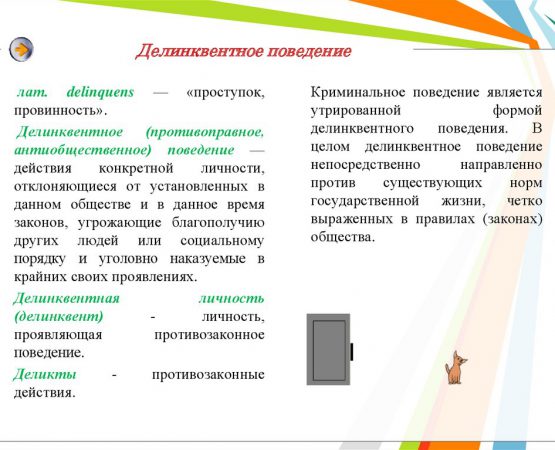 Делинквентное поведение

лат. delinquens — «проступок, провинность».

Делинквентное (противоправное, антиобщественное) поведение — действия конкретной личности, отклоняющиеся от установленных в данном обществе и в данное время законов, угрожающие благополучию других людей или социальному порядку и уголовно наказуемые в крайних своих проявлениях.

Делинквентная личность (делинквент) - личность, проявляющая противозаконное поведение.

Деликты - противозаконные действия.

Криминальное поведение является утрированной формой делинквентного поведения. В целом делинквентное поведение непосредственно направленно против существующих норм государственной жизни, четко выраженных в правилах (законах) общества.